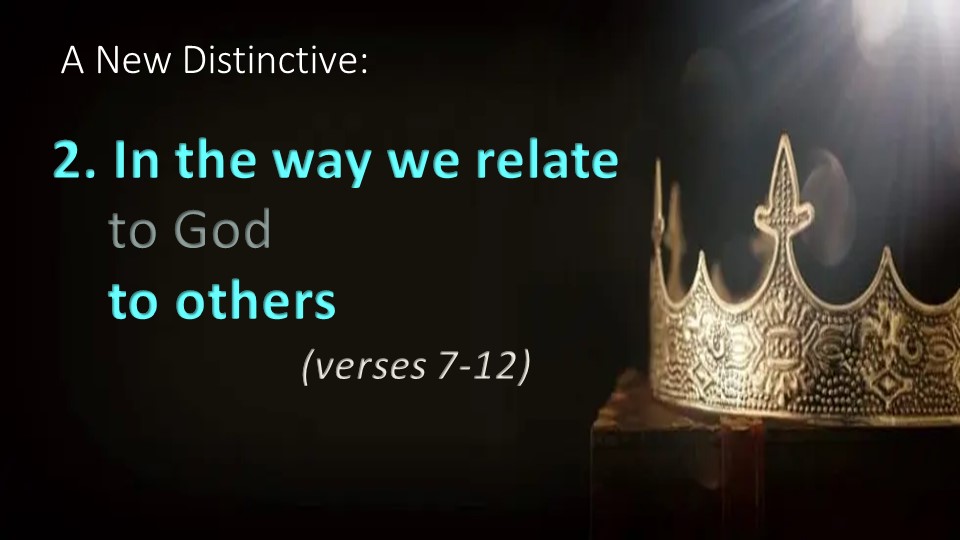 A New Distinctive:

2. In the way we relate
to God
to others
(verses 7-12)